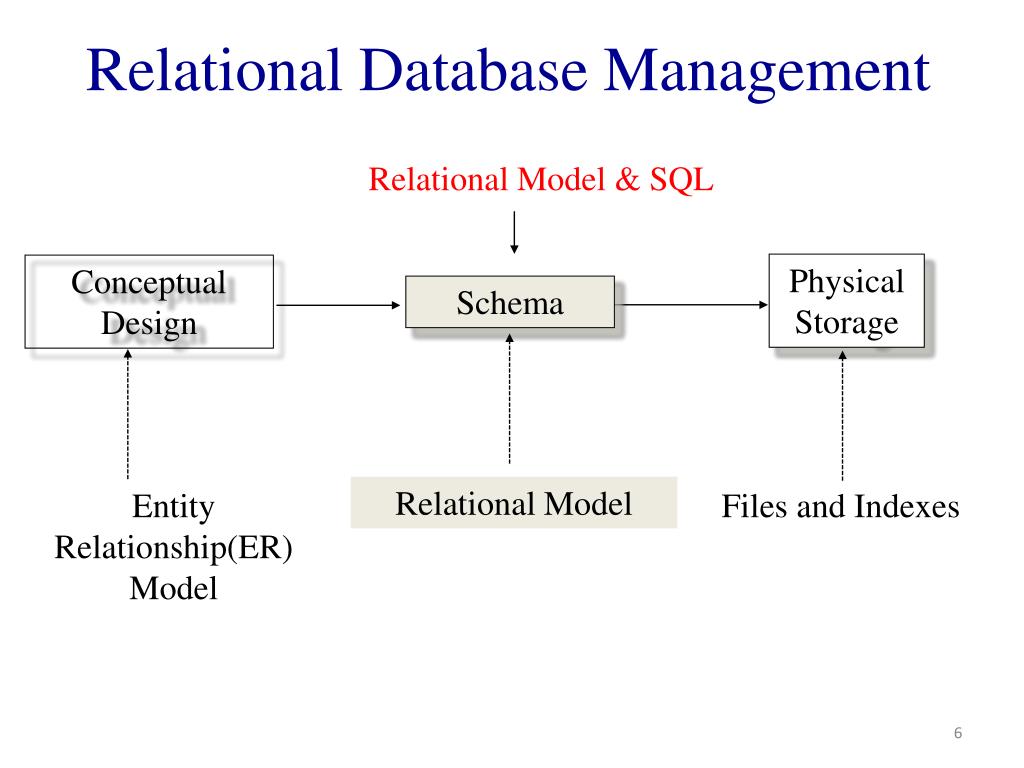 Relational Database Management

Relational Model & SQL

Conceptual Design

Schema

Physical Storage

Entity Relationship(ER) Model

Relational Model

Files and Indexes

6